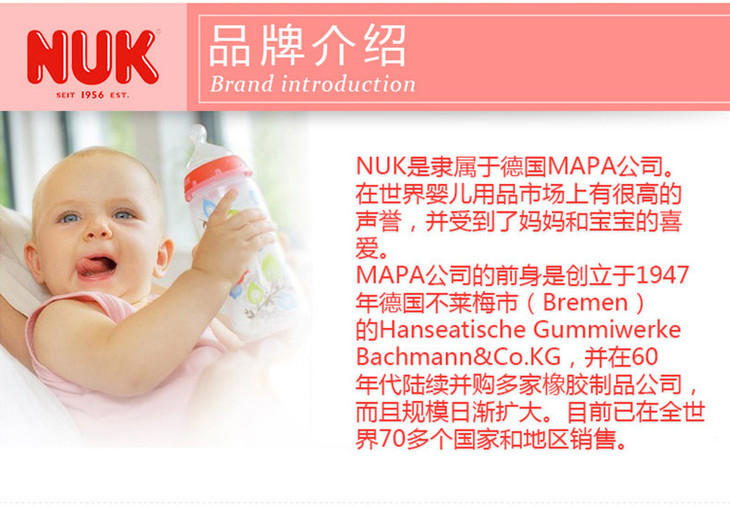 NUK
SEIT 1956 EST.

品牌介绍
Brand introduction

NUK是隶属于德国MAPA公司。在世界婴儿用品市场上有很高的声誉，并受到了妈妈和宝宝的喜爱。
MAPA公司的前身是创立于1947年德国不莱梅市（Bremen）的Hanseatische Gummiwerke Bachmann&Co.KG，并在60年代陆续并购多家橡胶制品公司，而且规模日渐扩大。目前已在全世界70多个国家和地区销售。